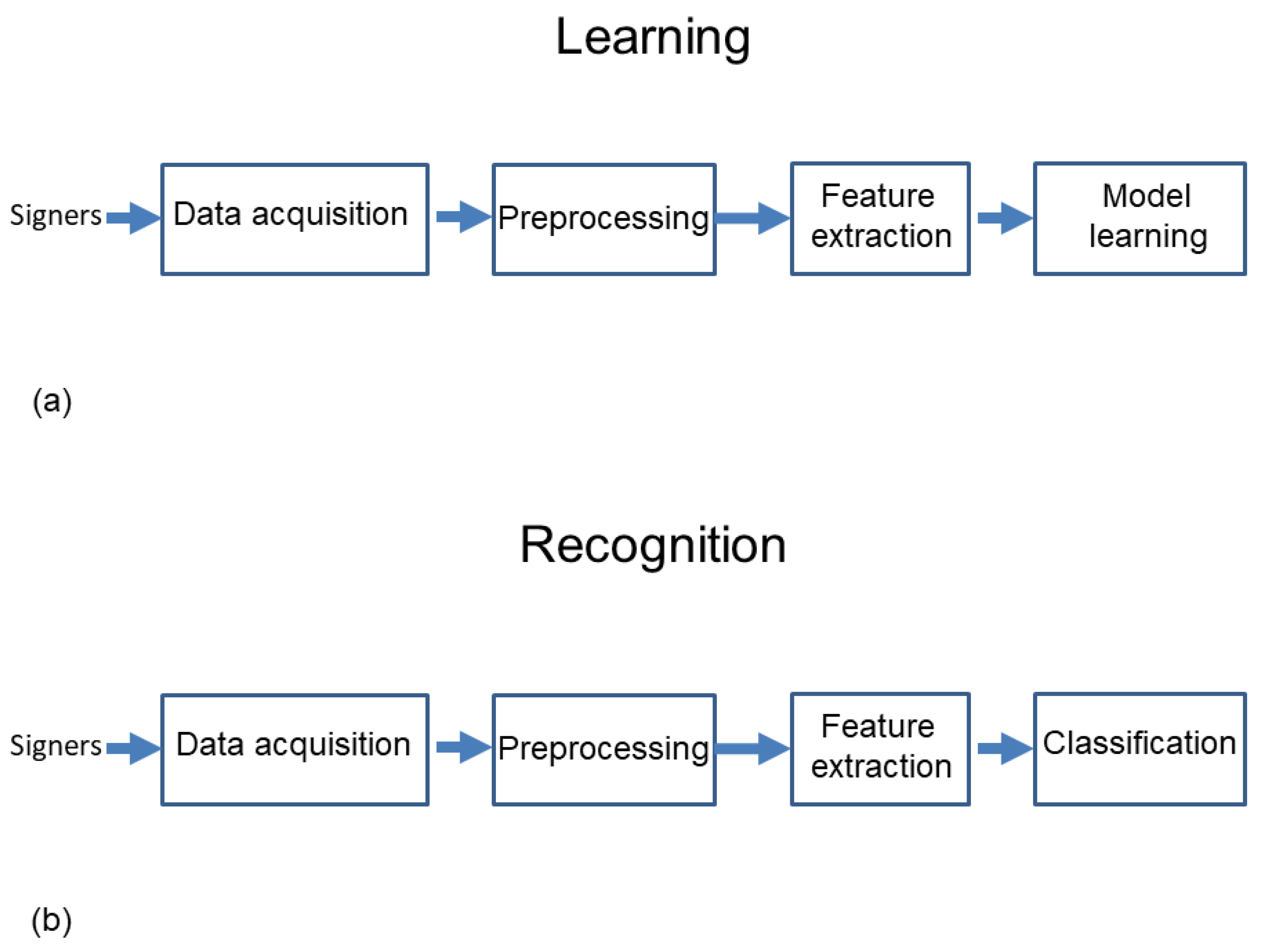 Learning

Signers

Data acquisition

Preprocessing

Feature extraction

Model learning

(a)

Recognition

Signers

Data acquisition

Preprocessing

Feature extraction

Classification

(b)